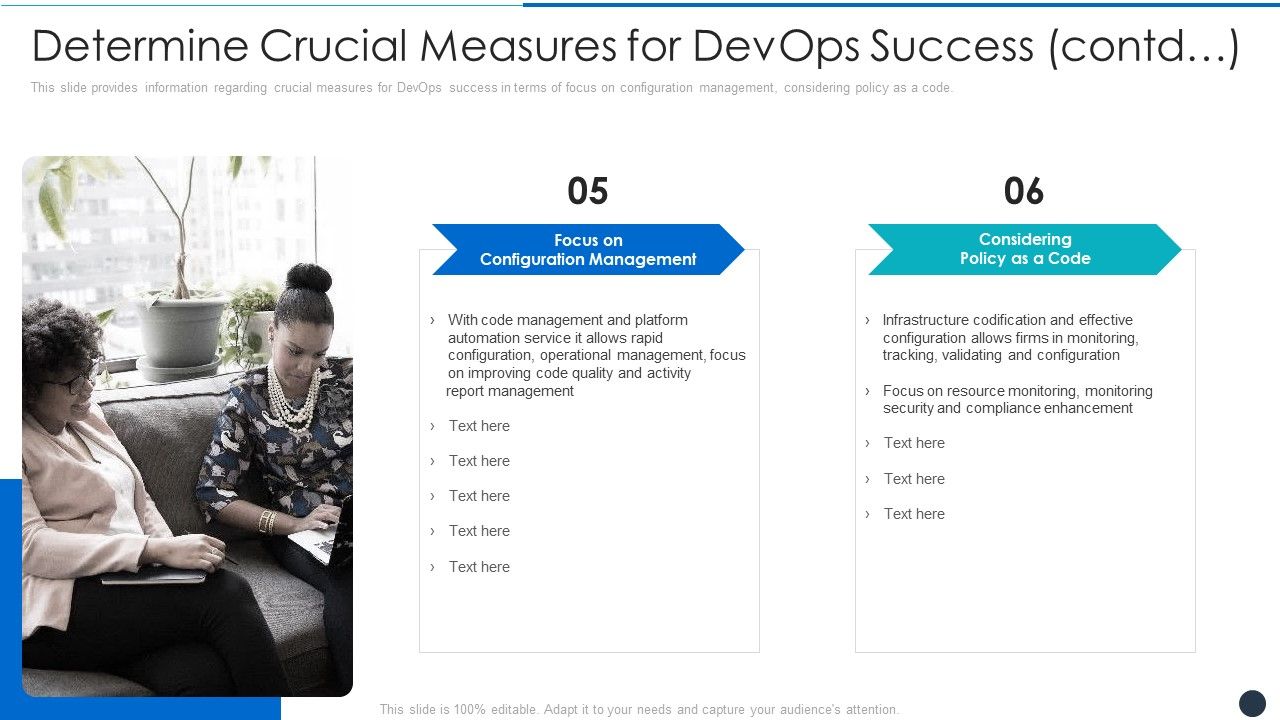 Determine Crucial Measures for DevOps Success (contd…)

This slide provides information regarding crucial measures for DevOps success in terms of focus on configuration management, considering policy as a code.

05

Focus on Configuration Management

› With code management and platform automation service it allows rapid configuration, operational management, focus on improving code quality and activity report management

› Text here

› Text here

› Text here

› Text here

› Text here

06

Considering Policy as a Code

› Infrastructure codification and effective configuration allows firms in monitoring, tracking, validating and configuration

› Focus on resource monitoring, monitoring security and compliance enhancement

› Text here

› Text here

› Text here

This slide is 100% editable. Adapt it to your needs and capture your audience's attention.